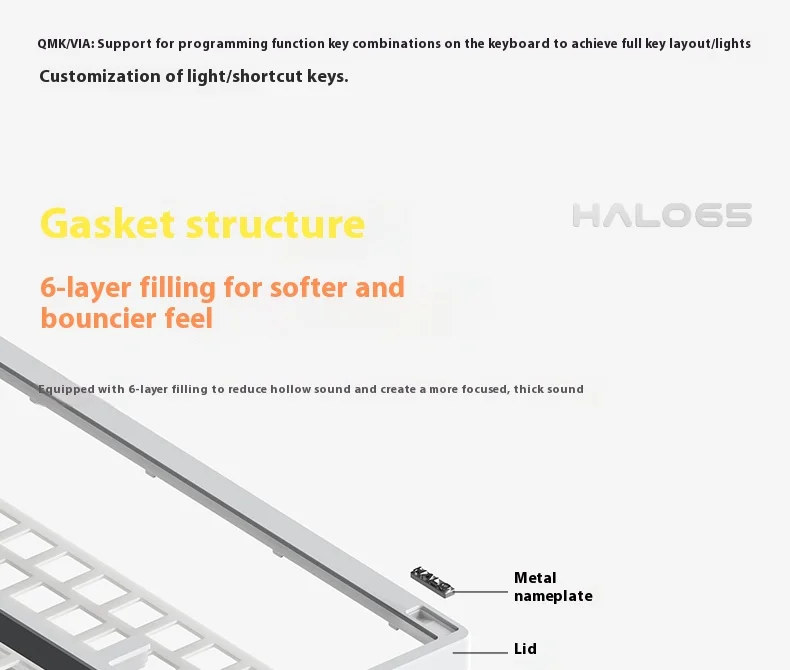 QMK/VIA: Support for programming function key combinations on the keyboard to achieve full key layout/lights

Customization of light/shortcut keys.

Gasket structure

HALO65

6-layer filling for softer and bouncier feel

Equipped with 6-layer filling to reduce hollow sound and create a more focused, thick sound

Metal nameplate

Lid